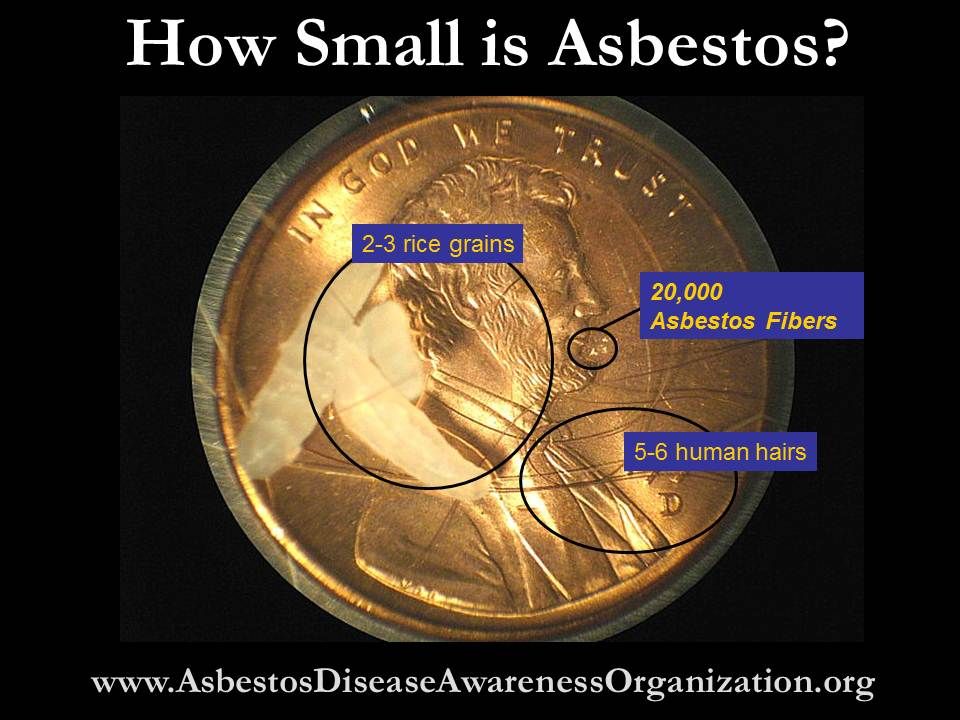 How Small is Asbestos?

IN GOD WE TRUST

2-3 rice grains

20,000
Asbestos Fibers

5-6 human hairs

D

www.AsbestosDiseaseAwarenessOrganization.org